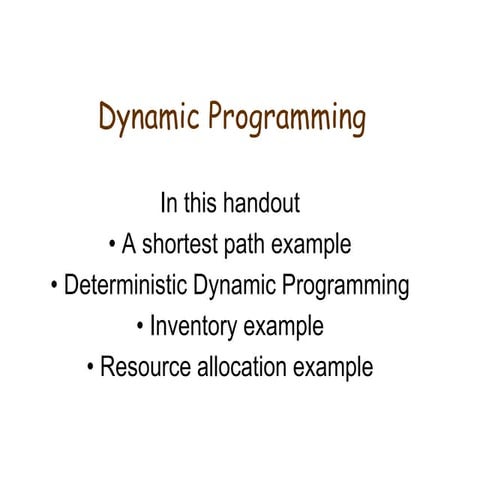 Dynamic Programming

In this handout
• A shortest path example
• Deterministic Dynamic Programming
• Inventory example
• Resource allocation example